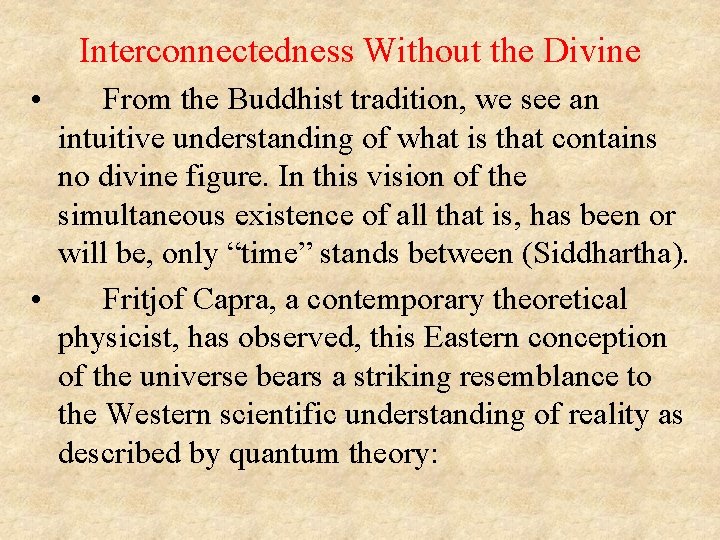 Interconnectedness Without the Divine

• From the Buddhist tradition, we see an intuitive understanding of what is that contains no divine figure. In this vision of the simultaneous existence of all that is, has been or will be, only “time” stands between (Siddhartha).

• Fritjof Capra, a contemporary theoretical physicist, has observed, this Eastern conception of the universe bears a striking resemblance to the Western scientific understanding of reality as described by quantum theory: